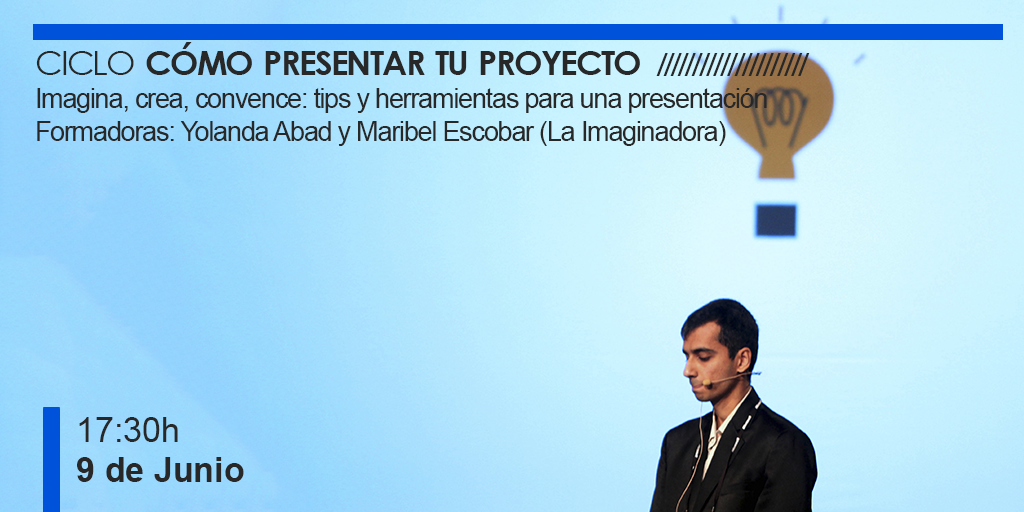 CICLO CÓMO PRESENTAR TU PROYECTO ////////////////////

Imagina, crea, convence: tips y herramientas para una presentación
Formadoras: Yolanda Abad y Maribel Escobar (La Imaginadora)

17:30h
9 de Junio